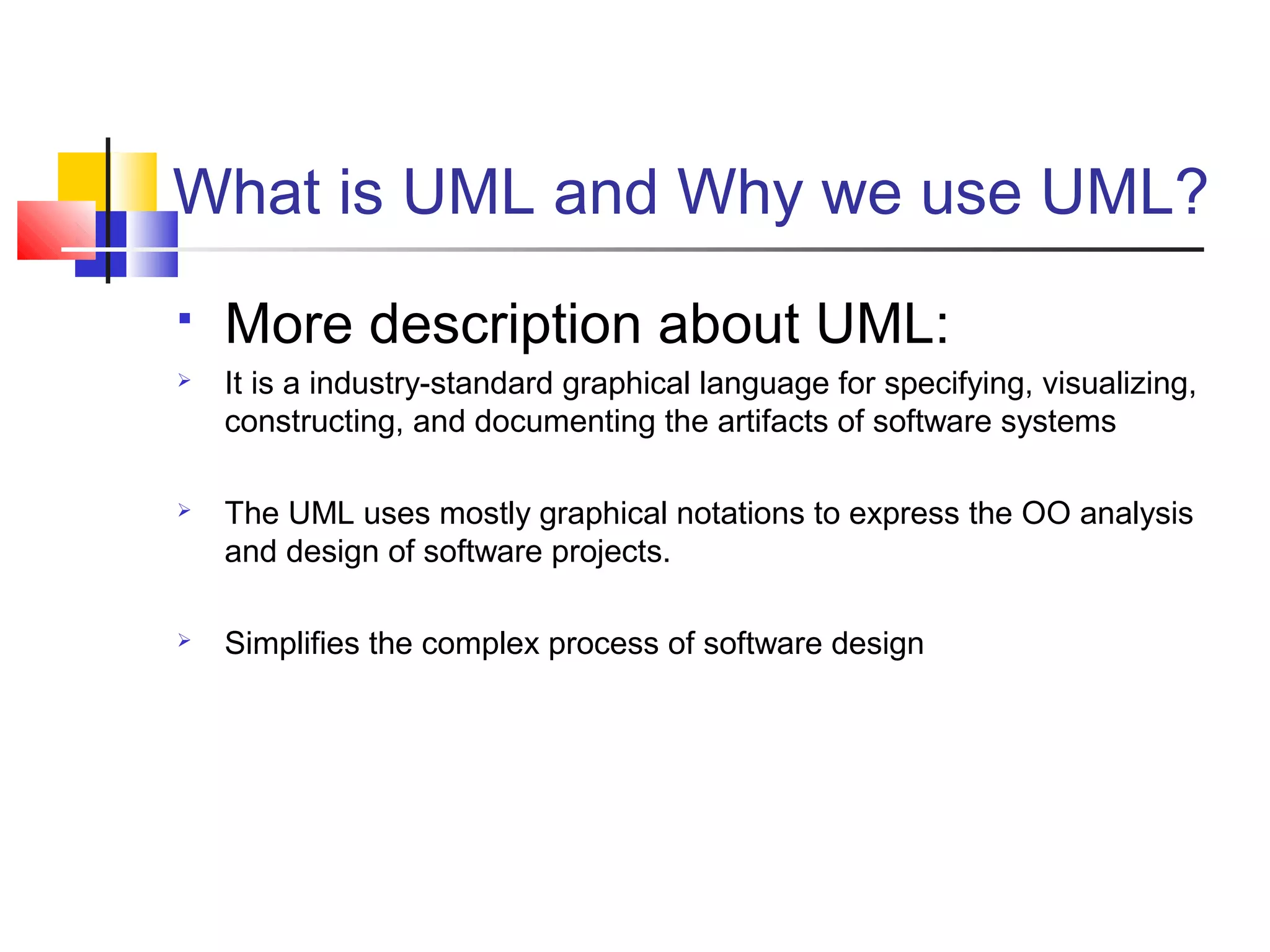 What is UML and Why we use UML?

▪ More description about UML:

➢ It is a industry-standard graphical language for specifying, visualizing, constructing, and documenting the artifacts of software systems

➢ The UML uses mostly graphical notations to express the OO analysis and design of software projects.

➢ Simplifies the complex process of software design